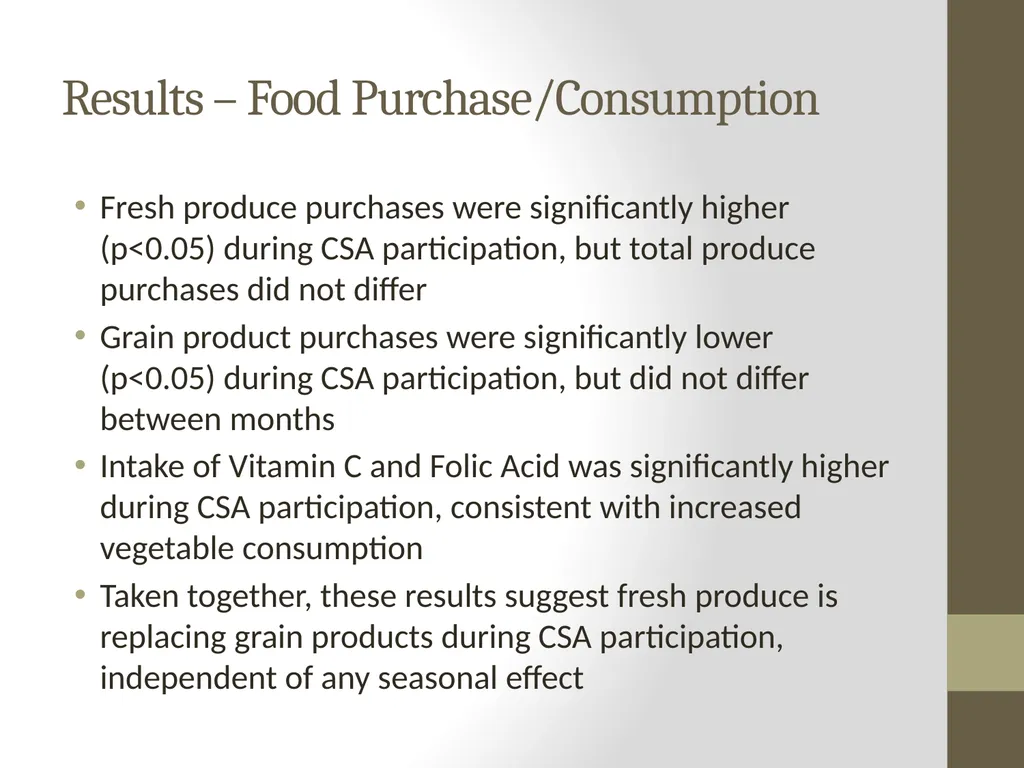 Results – Food Purchase/Consumption

• Fresh produce purchases were significantly higher (p<0.05) during CSA participation, but total produce purchases did not differ

• Grain product purchases were significantly lower (p<0.05) during CSA participation, but did not differ between months

• Intake of Vitamin C and Folic Acid was significantly higher during CSA participation, consistent with increased vegetable consumption

• Taken together, these results suggest fresh produce is replacing grain products during CSA participation, independent of any seasonal effect